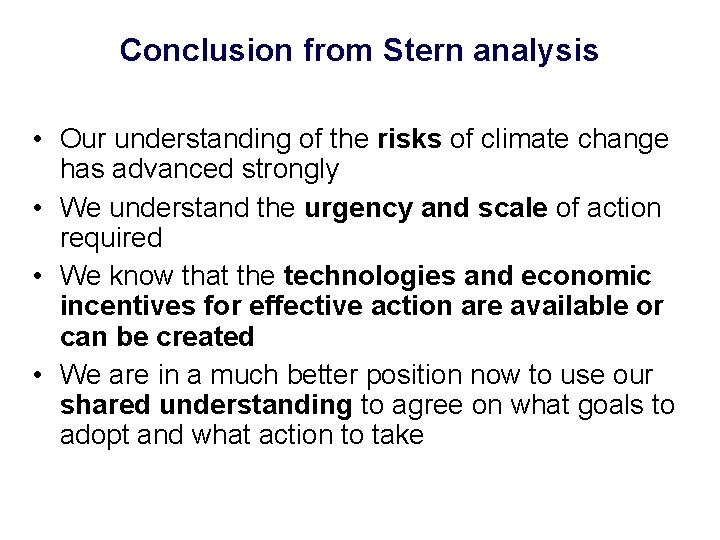 Conclusion from Stern analysis

• Our understanding of the risks of climate change has advanced strongly
• We understand the urgency and scale of action required
• We know that the technologies and economic incentives for effective action are available or can be created
• We are in a much better position now to use our shared understanding to agree on what goals to adopt and what action to take